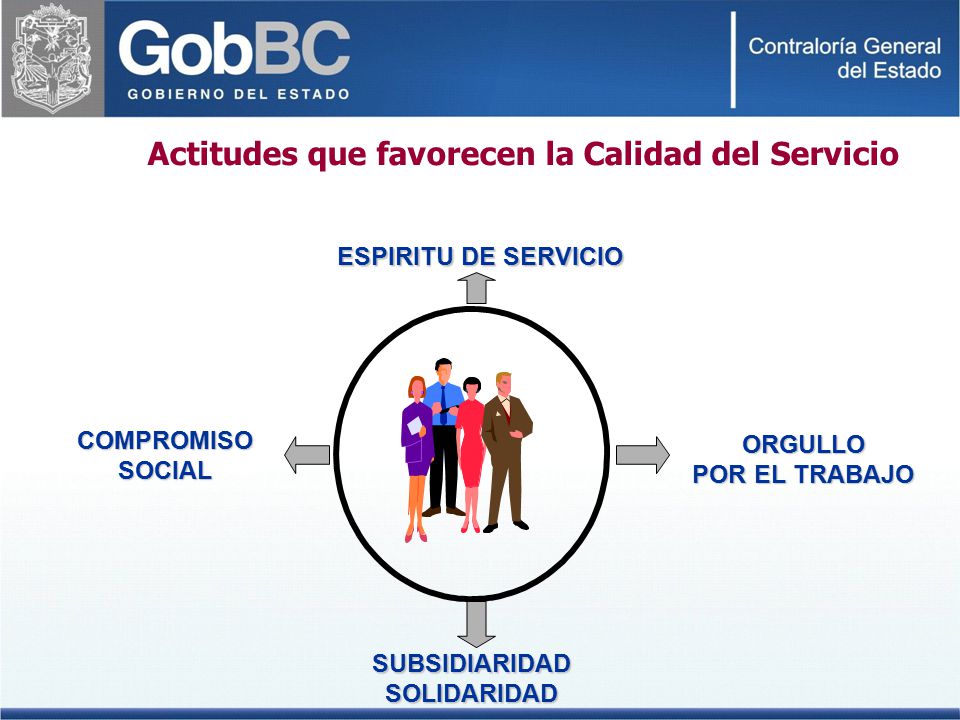 GobBC
GOBIERNO DEL ESTADO

Contraloría General del Estado

Actitudes que favorecen la Calidad del Servicio

ESPIRITU DE SERVICIO

COMPROMISO SOCIAL

ORGULLO POR EL TRABAJO

SUBSIDIARIDAD SOLIDARIDAD